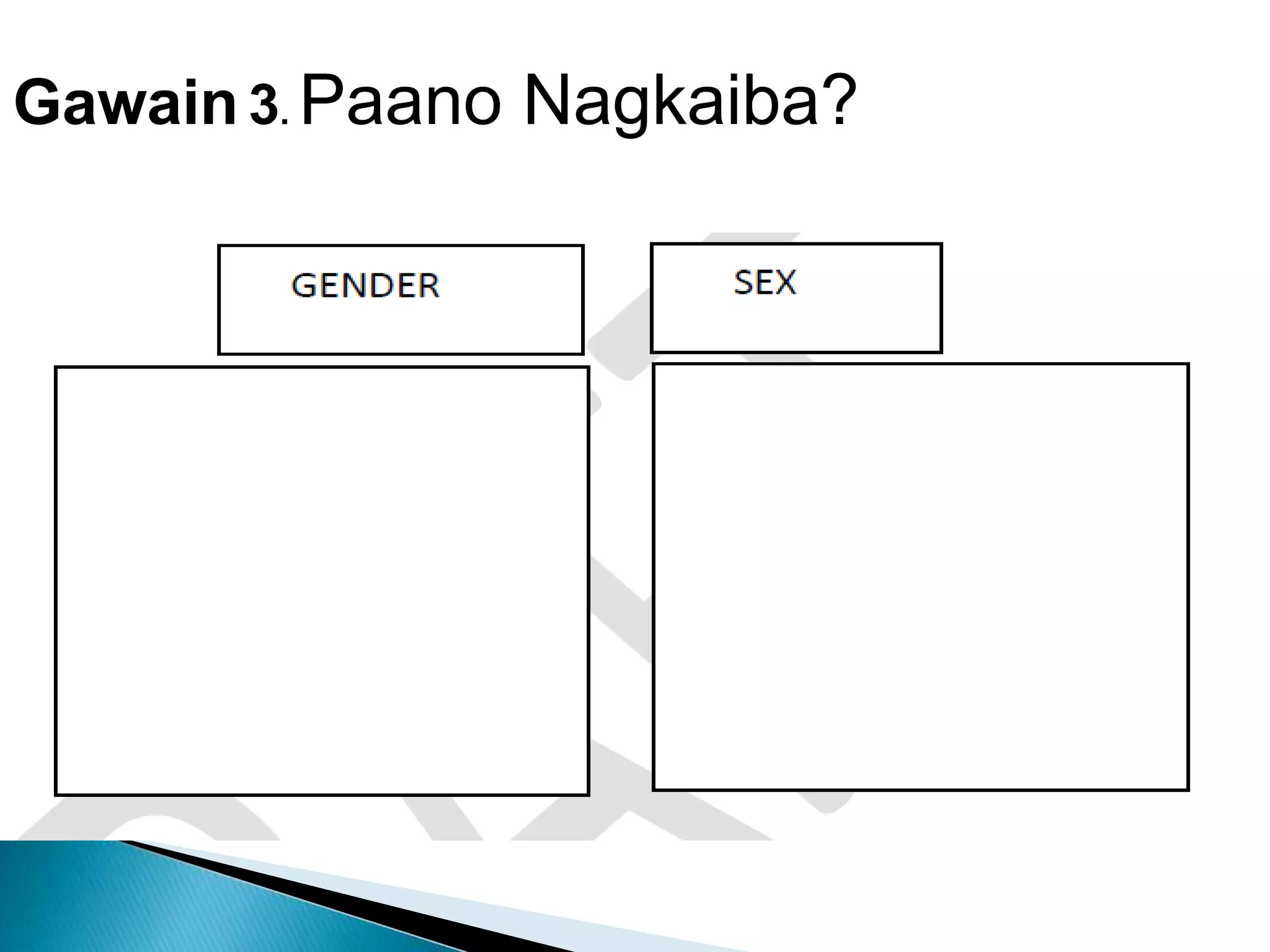 Gawain 3. Paano Nagkaiba?

GENDER

SEX